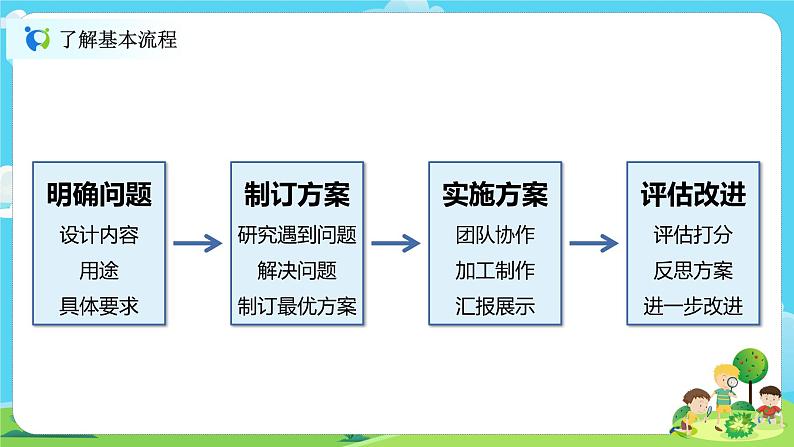 了解基本流程

明确问题
设计内容
用途
具体要求

制订方案
研究遇到问题
解决问题
制订最优方案

实施方案
团队协作
加工制作
汇报展示

评估改进
评估打分
反思方案
进一步改进